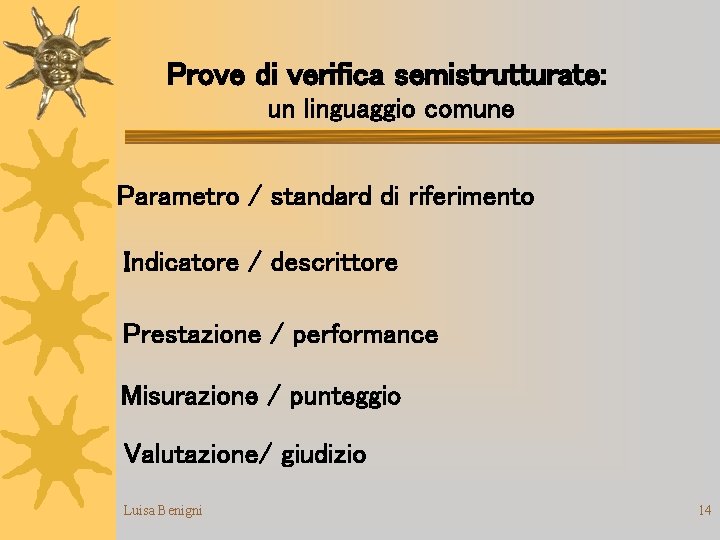 Prove di verifica semistrutturate:
un linguaggio comune

Parametro / standard di riferimento

Indicatore / descrittore

Prestazione / performance

Misurazione / punteggio

Valutazione/ giudizio

Luisa Benigni

14